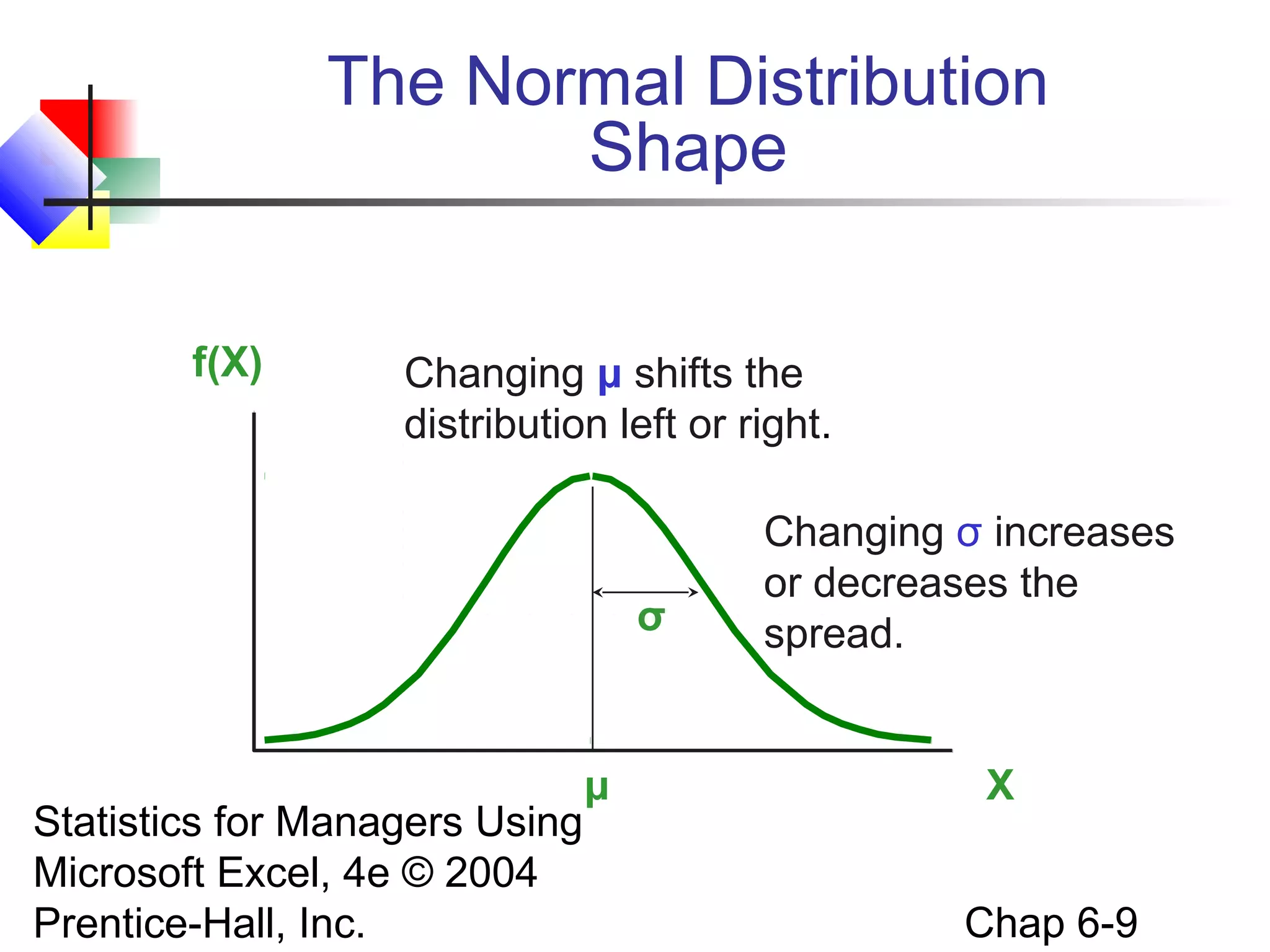 The Normal Distribution Shape

f(X)

Changing μ shifts the distribution left or right.

Changing σ increases or decreases the spread.

σ

μ

X

Statistics for Managers Using Microsoft Excel, 4e © 2004 Prentice-Hall, Inc.

Chap 6-9